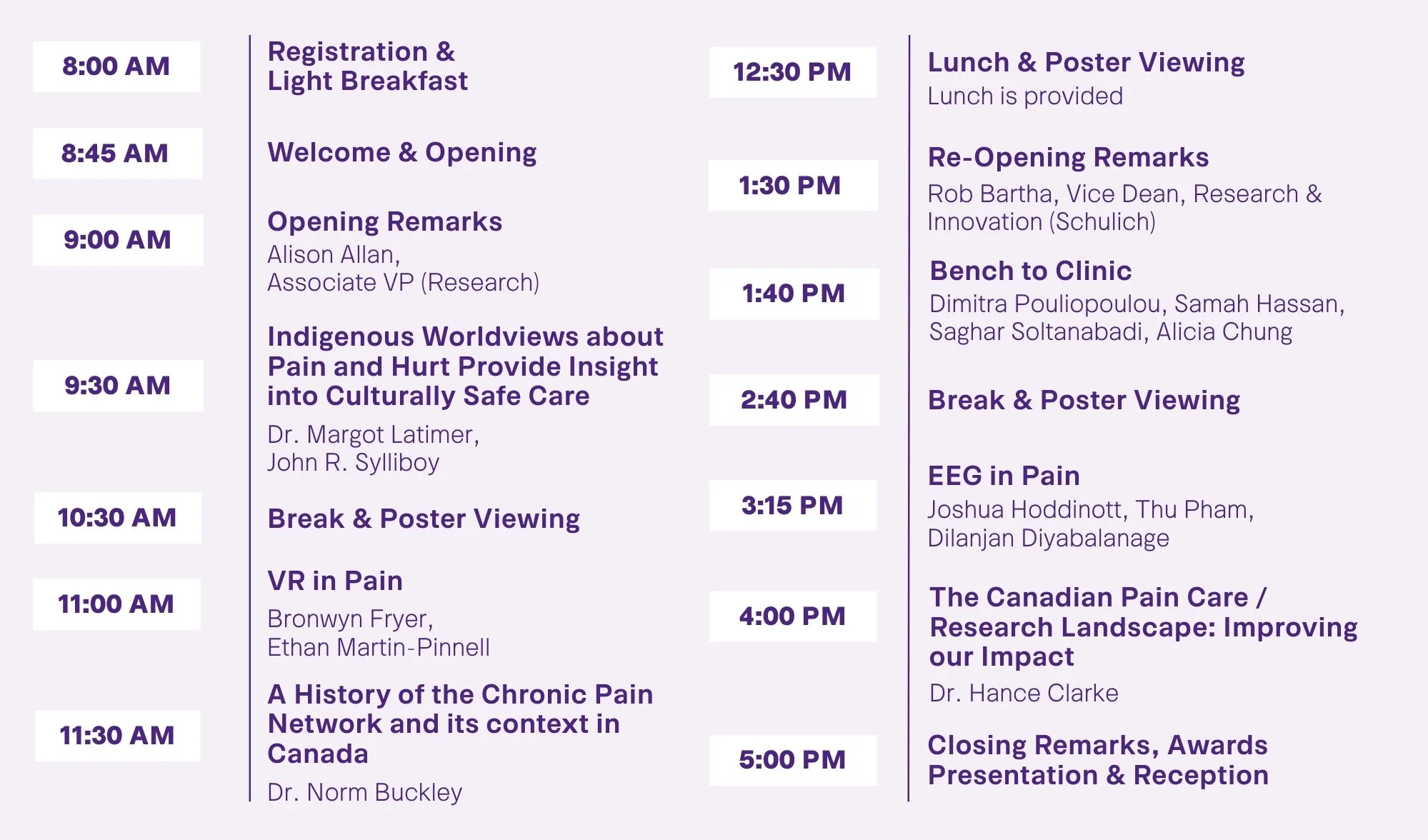 8:00 AM
Registration & Light Breakfast

8:45 AM
Welcome & Opening

9:00 AM
Opening Remarks
Alison Allan, Associate VP (Research)

9:30 AM
Indigenous Worldviews about Pain and Hurt Provide Insight into Culturally Safe Care
Dr. Margot Latimer, John R. Sylliboy

10:30 AM
Break & Poster Viewing

11:00 AM
VR in Pain
Bronwyn Fryer, Ethan Martin-Pinnell

11:30 AM
A History of the Chronic Pain Network and its context in Canada
Dr. Norm Buckley

12:30 PM
Lunch & Poster Viewing
Lunch is provided

1:30 PM
Re-Opening Remarks
Rob Bartha, Vice Dean, Research & Innovation (Schulich)

1:40 PM
Bench to Clinic
Dimitra Pouliopoulou, Samah Hassan, Saghar Soltanabadi, Alicia Chung

2:40 PM
Break & Poster Viewing

3:15 PM
EEG in Pain
Joshua Hoddinott, Thu Pham, Dilanjan Diyabalanage

4:00 PM
The Canadian Pain Care / Research Landscape: Improving our Impact
Dr. Hance Clarke

5:00 PM
Closing Remarks, Awards Presentation & Reception